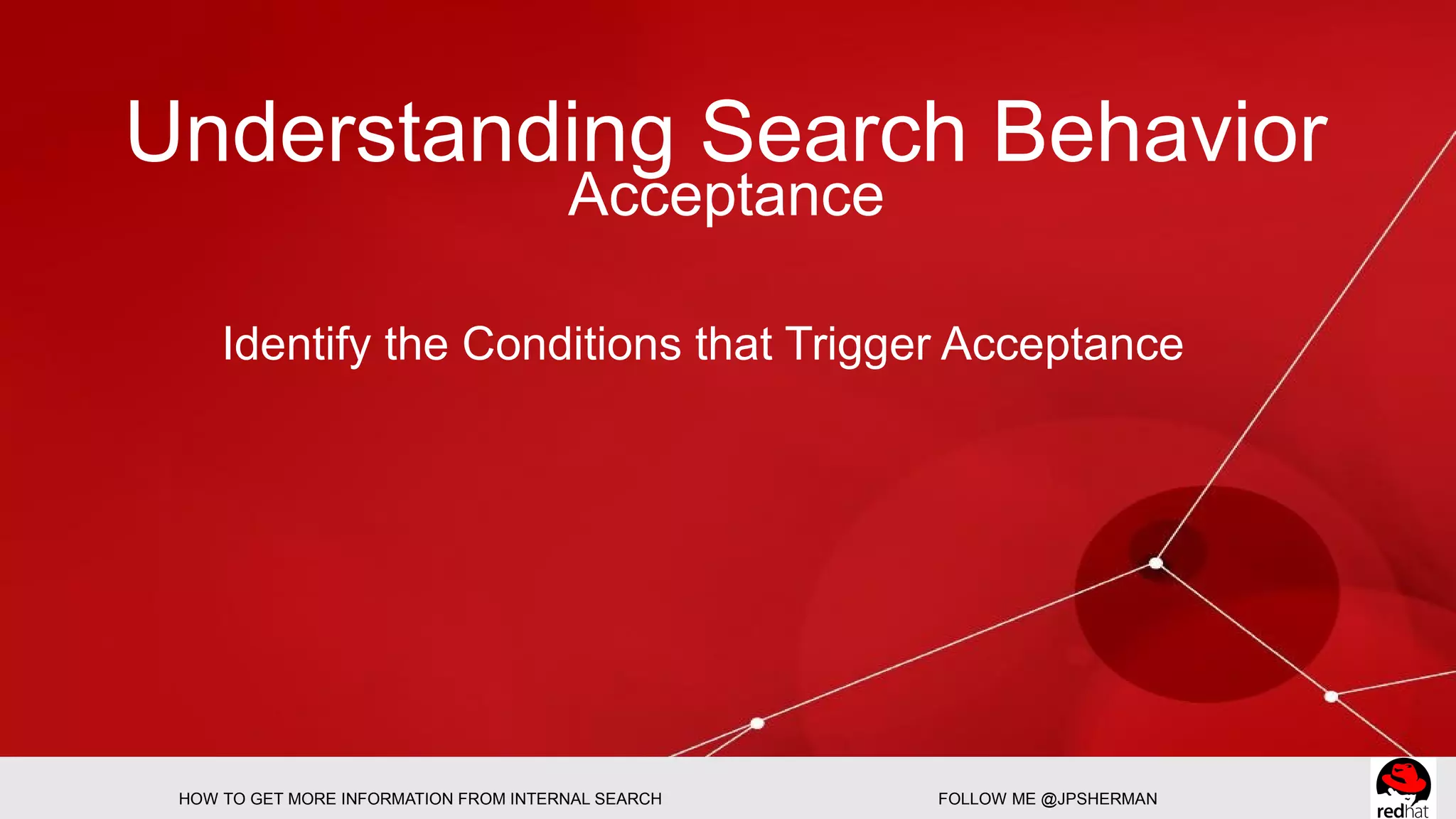 Understanding Search Behavior
Acceptance

Identify the Conditions that Trigger Acceptance

HOW TO GET MORE INFORMATION FROM INTERNAL SEARCH

FOLLOW ME @JPSHERMAN

redhat